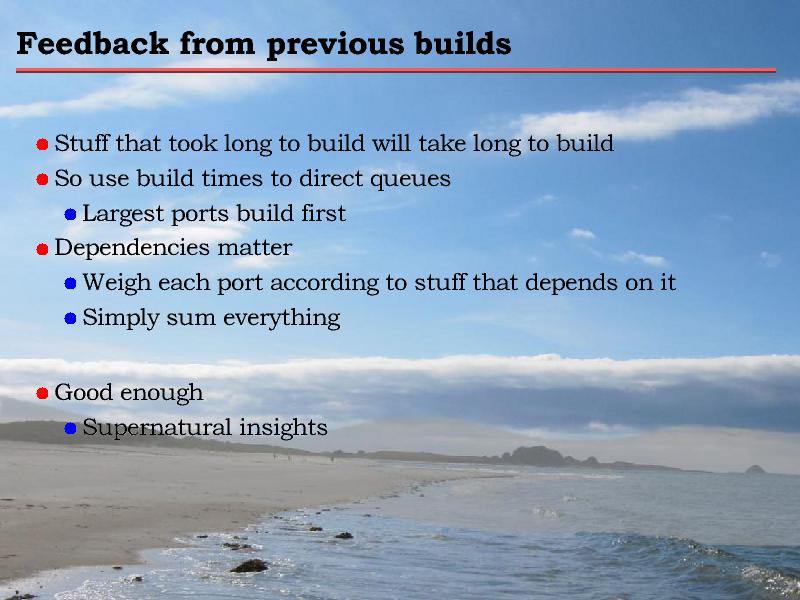 Feedback from previous builds

- Stuff that took long to build will take long to build
- So use build times to direct queues
  - Largest ports build first
- Dependencies matter
  - Weigh each port according to stuff that depends on it
  - Simply sum everything

- Good enough
  - Supernatural insights